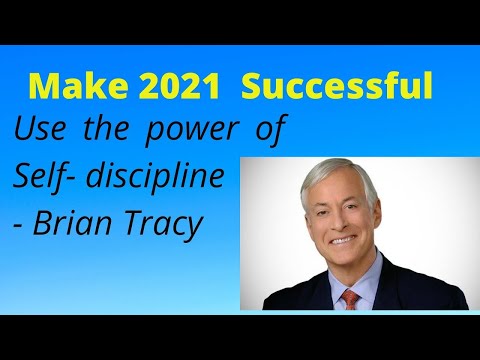 Make 2021 Successful

Use the power of Self- discipline - Brian Tracy